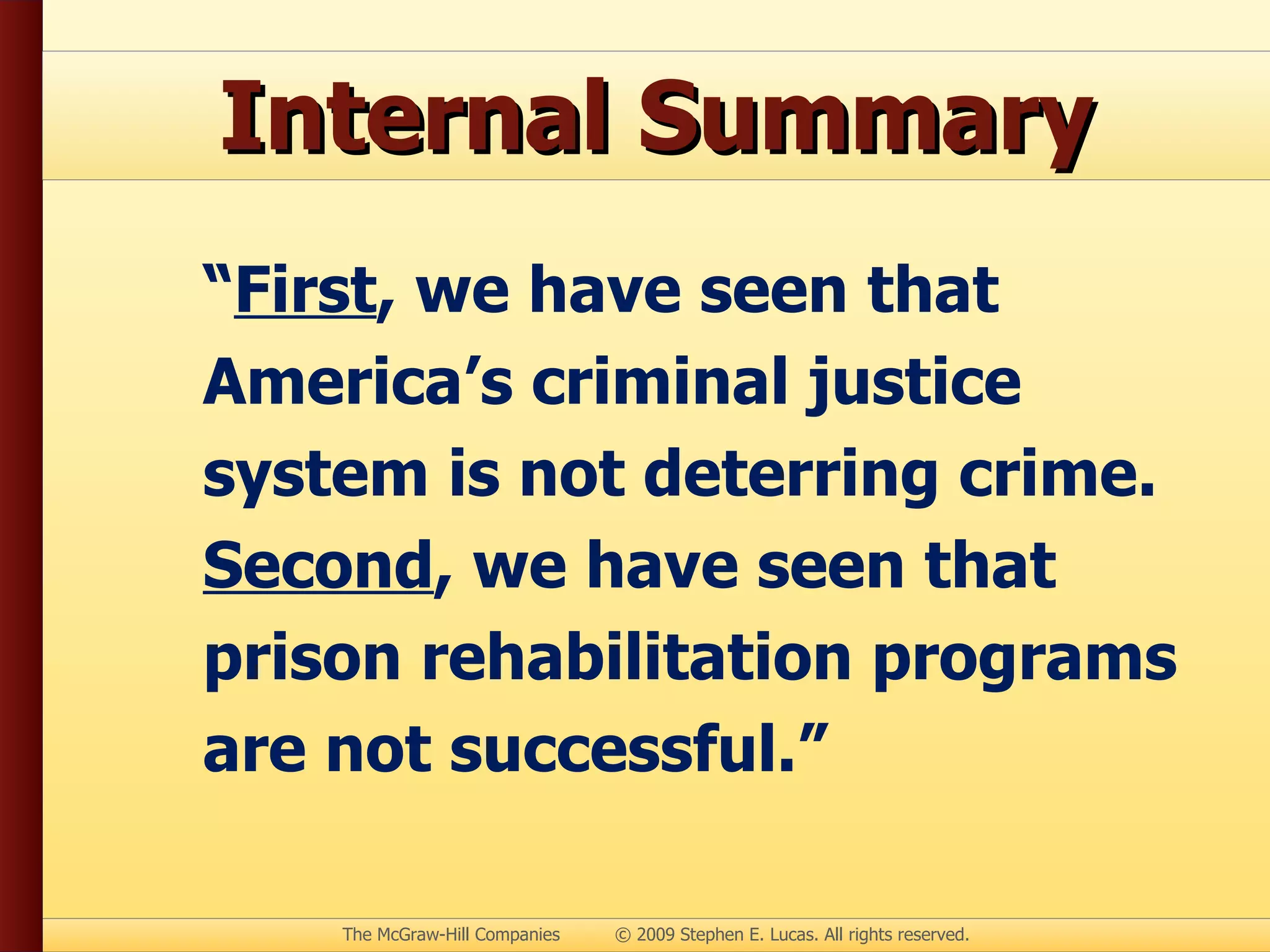 Internal Summary

“First, we have seen that America’s criminal justice system is not deterring crime. Second, we have seen that prison rehabilitation programs are not successful.”

The McGraw-Hill Companies © 2009 Stephen E. Lucas. All rights reserved.